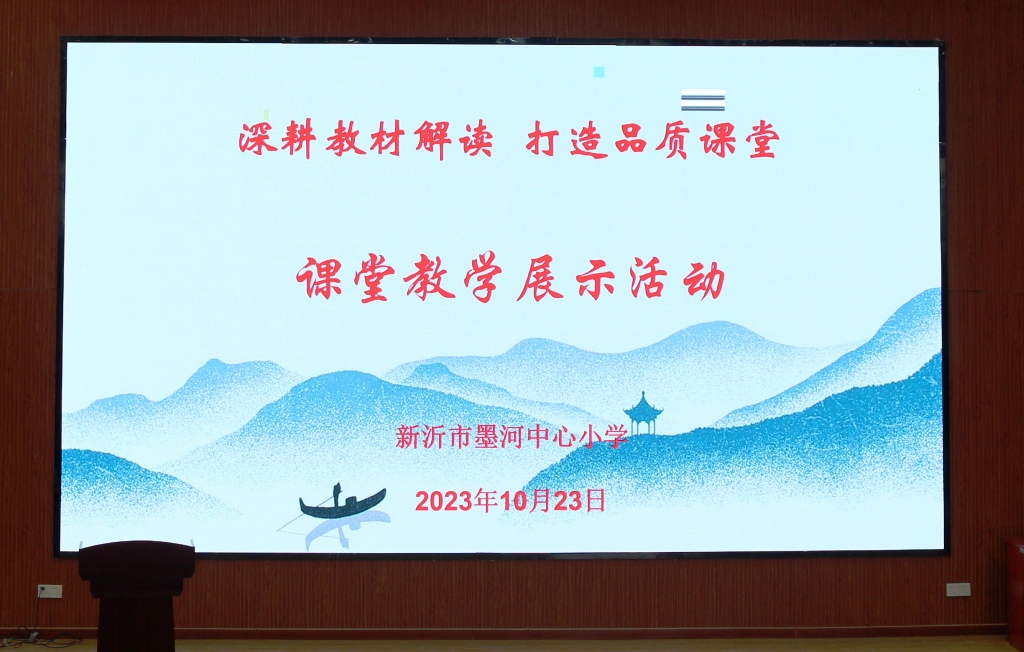 深耕教材解读 打造品质课堂

课堂教学展示活动

新沂市墨河中心小学

2023年10月23日